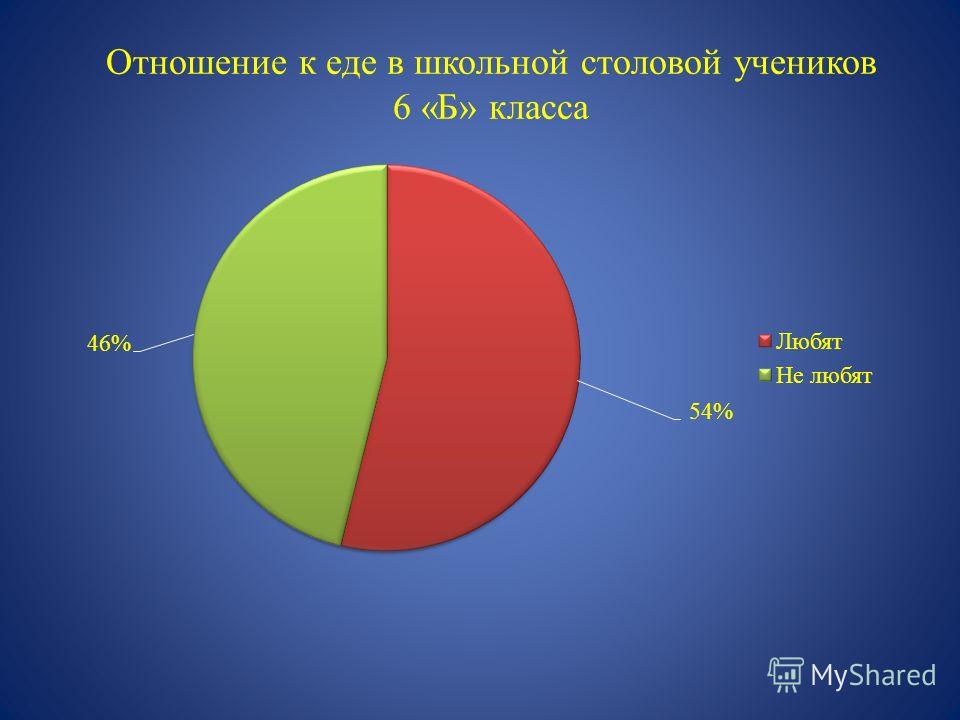 Отношение к еде в школьной столовой учеников 6 «Б» класса

46%

54%

Любят
Не любят

MyShared